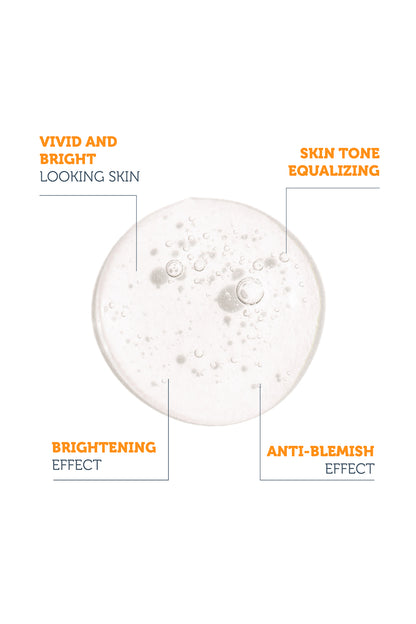 VIVID AND BRIGHT
LOOKING SKIN

SKIN TONE
EQUALIZING

BRIGHTENING
EFFECT

ANTI-BLEMISH
EFFECT